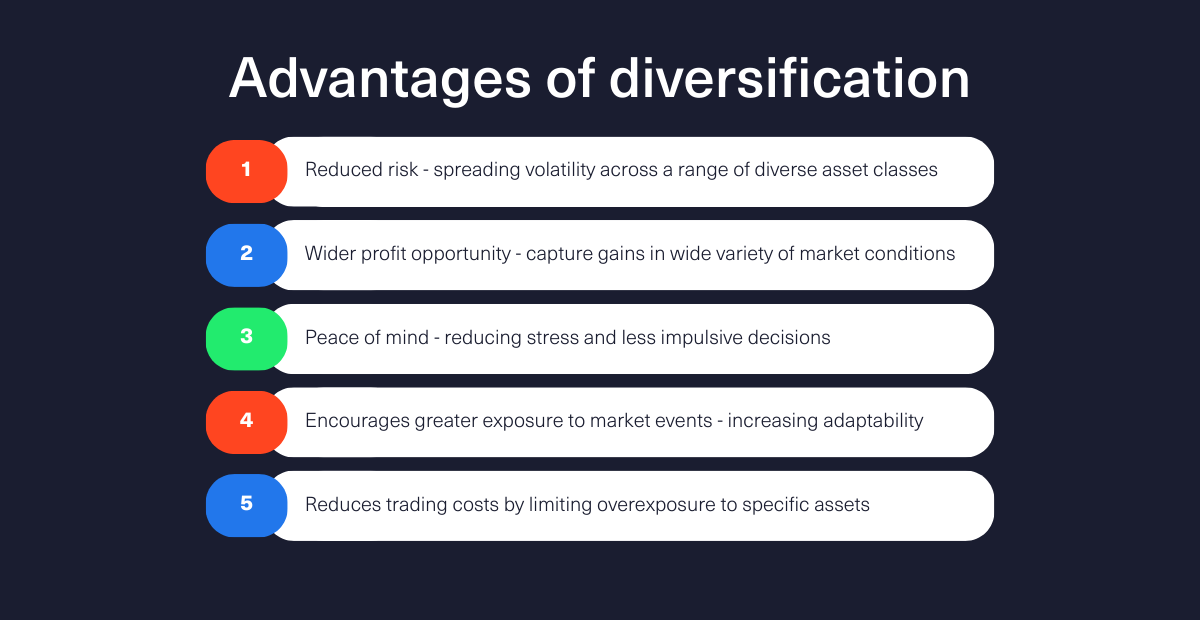 Advantages of diversification

1 Reduced risk - spreading volatility across a range of diverse asset classes

2 Wider profit opportunity - capture gains in wide variety of market conditions

3 Peace of mind - reducing stress and less impulsive decisions

4 Encourages greater exposure to market events - increasing adaptability

5 Reduces trading costs by limiting overexposure to specific assets